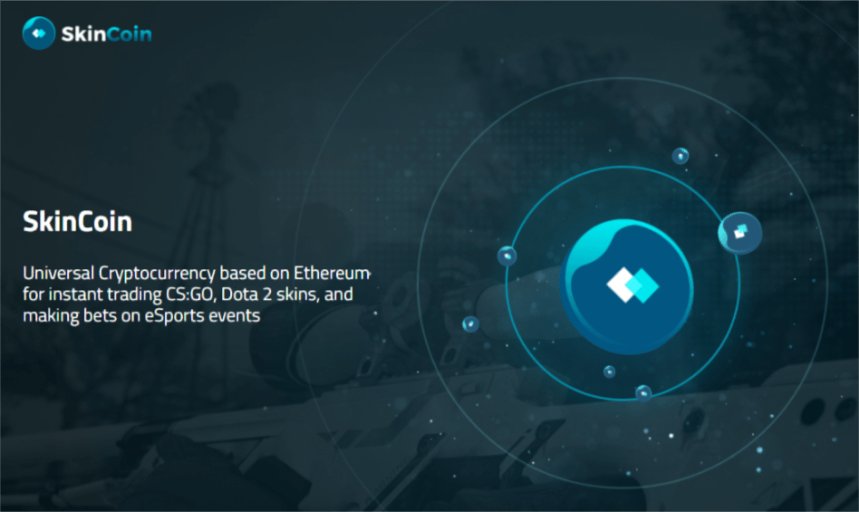 SkinCoin

SkinCoin

Universal Cryptocurrency based on Ethereum for instant trading CS:GO, Dota 2 skins, and making bets on eSports events